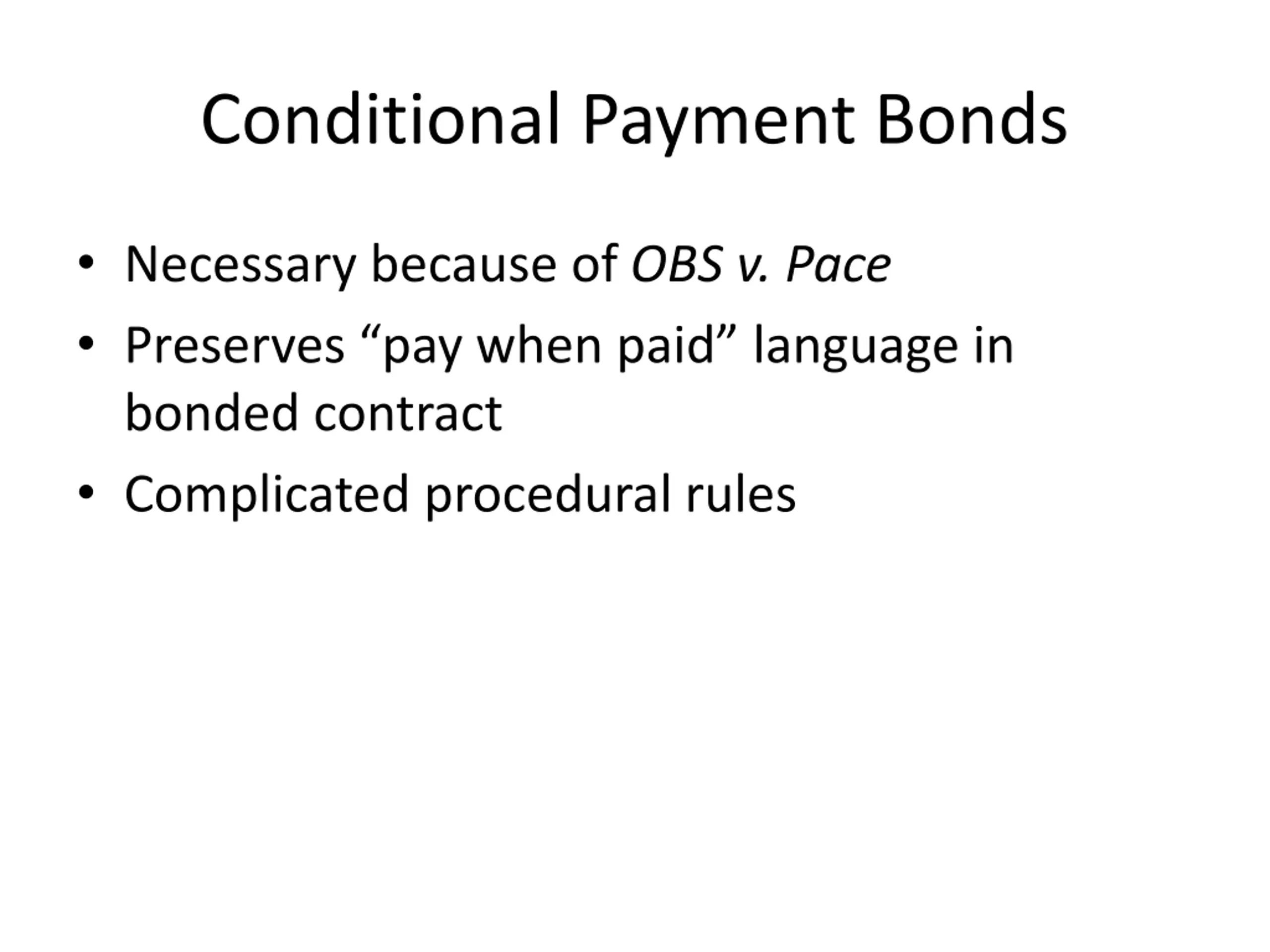 Conditional Payment Bonds

• Necessary because of OBS v. Pace
• Preserves “pay when paid” language in bonded contract
• Complicated procedural rules